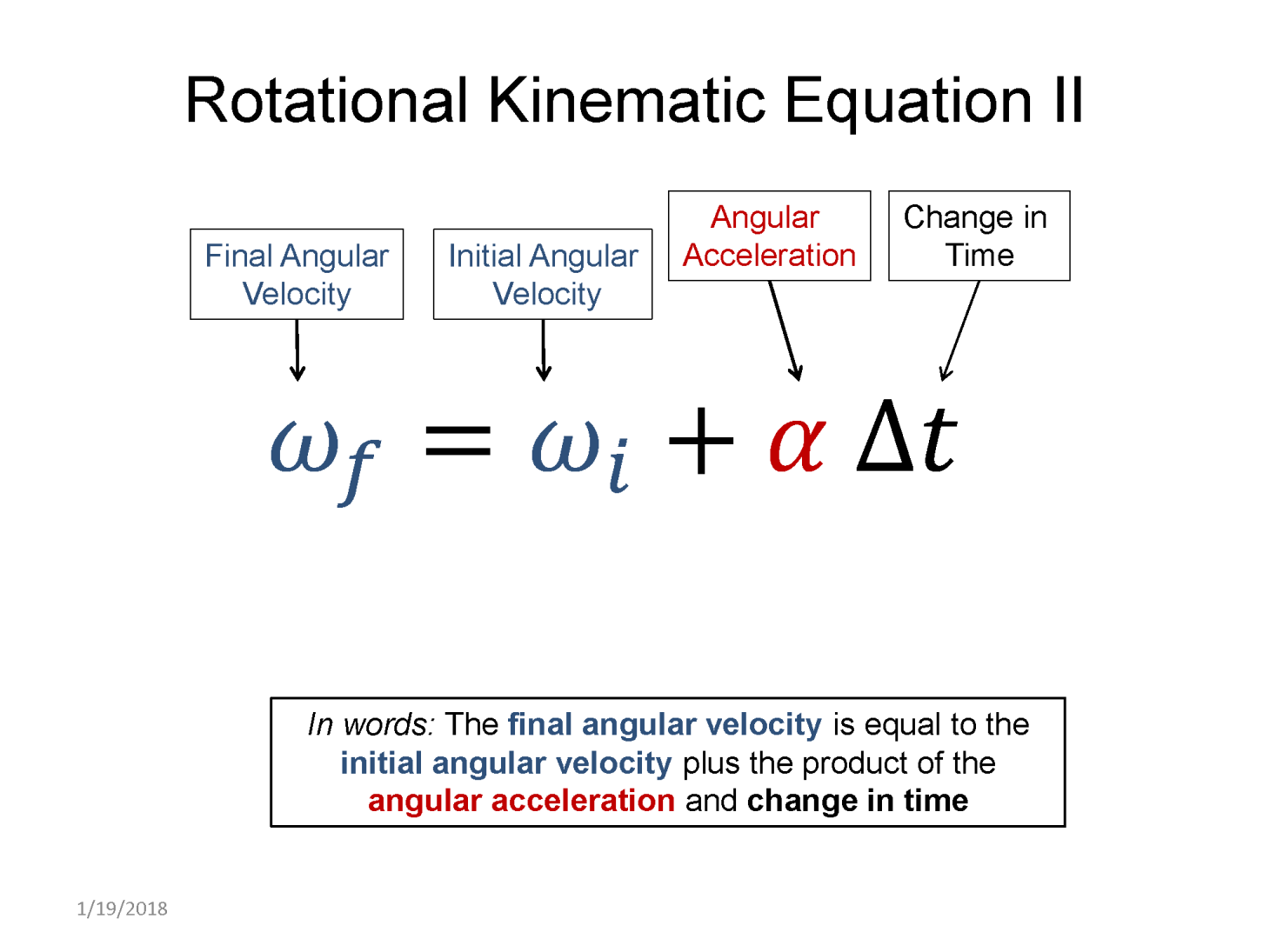 Rotational Kinematic Equation II

Final Angular Velocity

Initial Angular Velocity

Angular Acceleration

Change in Time

$\omega_f = \omega_i + \alpha \Delta t$

In words: The final angular velocity is equal to the initial angular velocity plus the product of the angular acceleration and change in time

1/19/2018